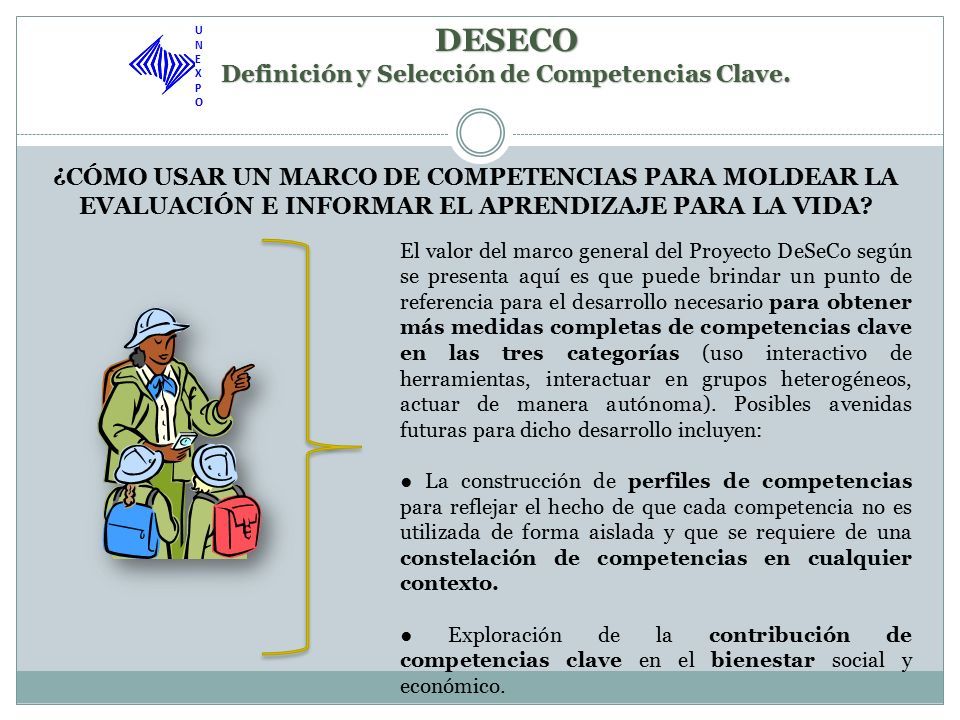 UNEXPO

DESECO
Definición y Selección de Competencias Clave.

¿CÓMO USAR UN MARCO DE COMPETENCIAS PARA MOLDEAR LA EVALUACIÓN E INFORMAR EL APRENDIZAJE PARA LA VIDA?

El valor del marco general del Proyecto DeSeCo según se presenta aquí es que puede brindar un punto de referencia para el desarrollo necesario para obtener más medidas completas de competencias clave en las tres categorías (uso interactivo de herramientas, interactuar en grupos heterogéneos, actuar de manera autónoma). Posibles avenidas futuras para dicho desarrollo incluyen:

● La construcción de perfiles de competencias para reflejar el hecho de que cada competencia no es utilizada de forma aislada y que se requiere de una constelación de competencias en cualquier contexto.

● Exploración de la contribución de competencias clave en el bienestar social y económico.